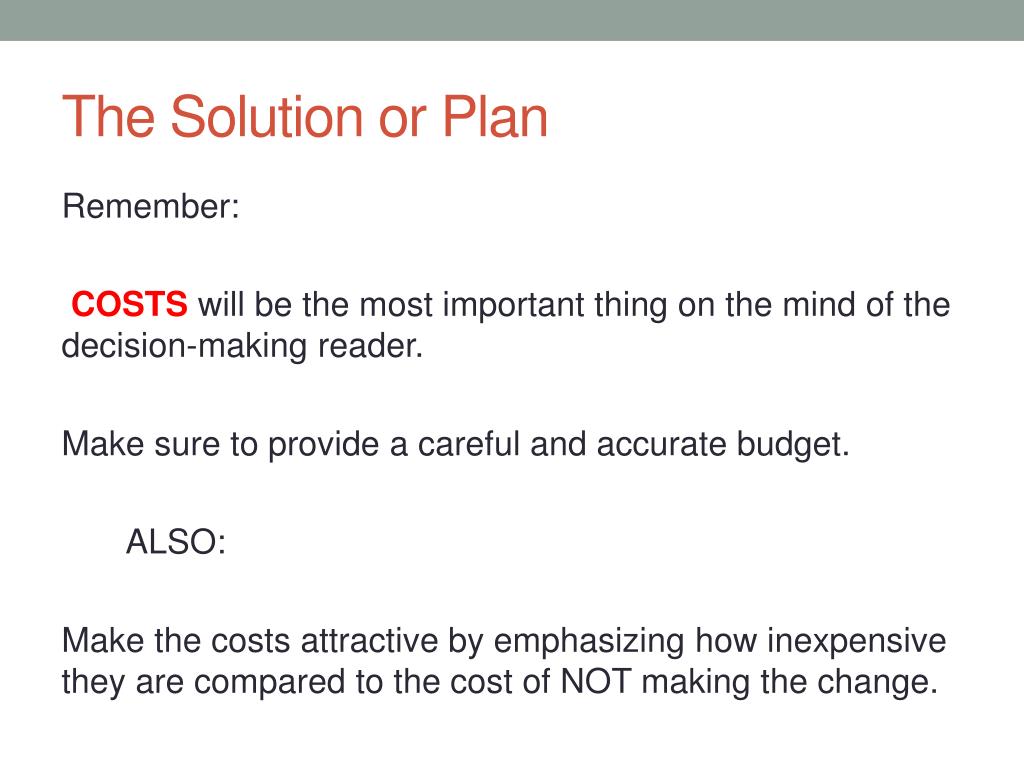 The Solution or Plan

Remember:

COSTS will be the most important thing on the mind of the decision-making reader.

Make sure to provide a careful and accurate budget.

ALSO:

Make the costs attractive by emphasizing how inexpensive they are compared to the cost of NOT making the change.